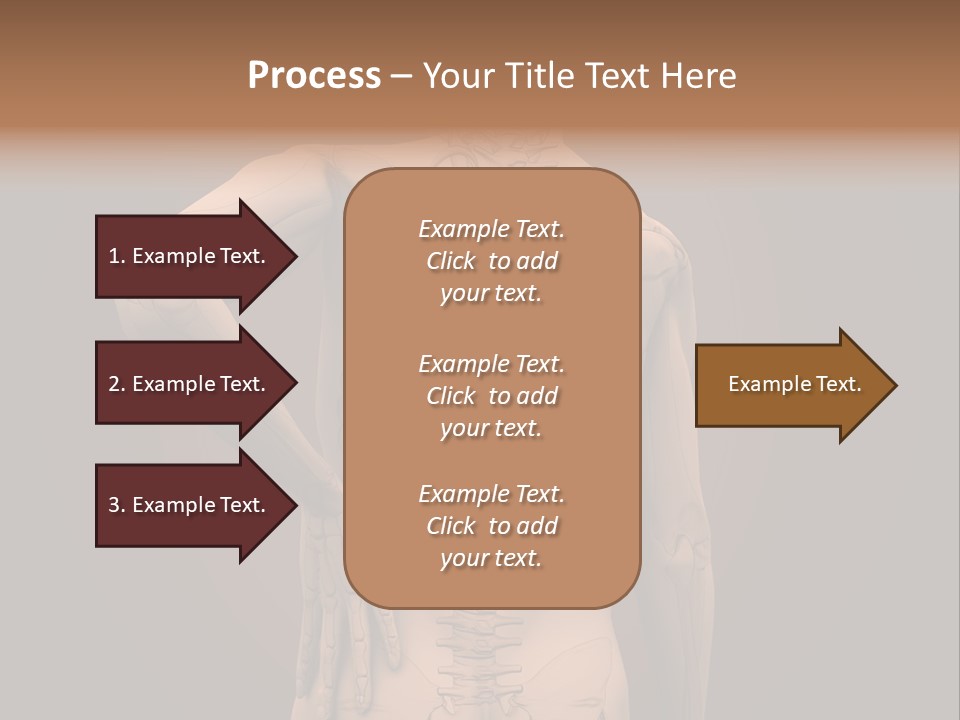 Process – Your Title Text Here

1. Example Text.

2. Example Text.

3. Example Text.

Example Text. Click to add your text.

Example Text. Click to add your text.

Example Text. Click to add your text.

Example Text.